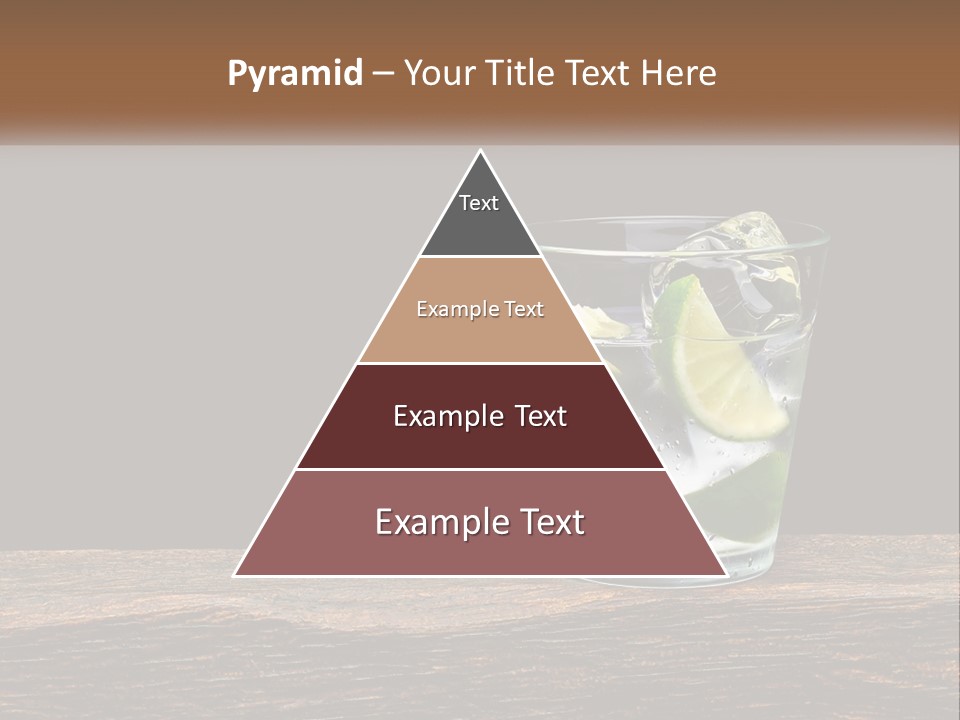 Pyramid – Your Title Text Here

Text

Example Text

Example Text

Example Text